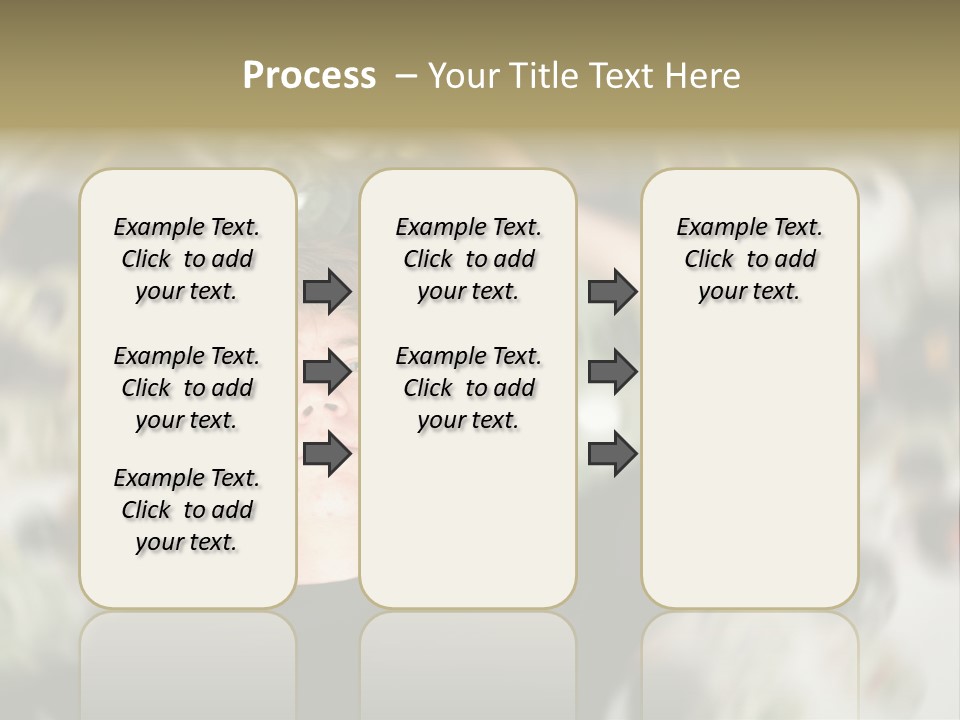 Process – Your Title Text Here

Example Text. Click to add your text.

Example Text. Click to add your text.

Example Text. Click to add your text.

Example Text. Click to add your text.

Example Text. Click to add your text.

Example Text. Click to add your text.